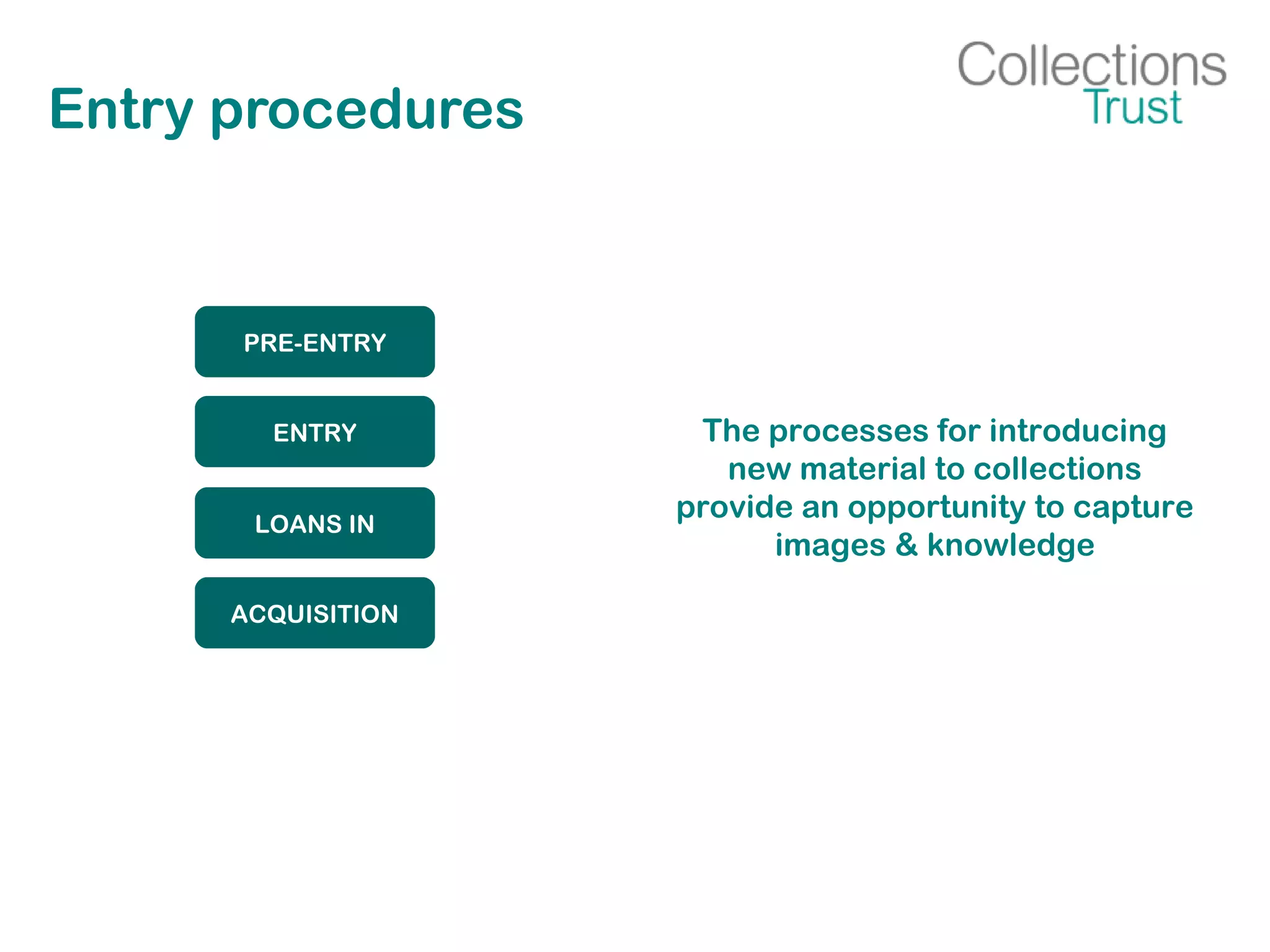 Entry procedures

Collections Trust

PRE-ENTRY

ENTRY

LOANS IN

ACQUISITION

The processes for introducing new material to collections provide an opportunity to capture images & knowledge